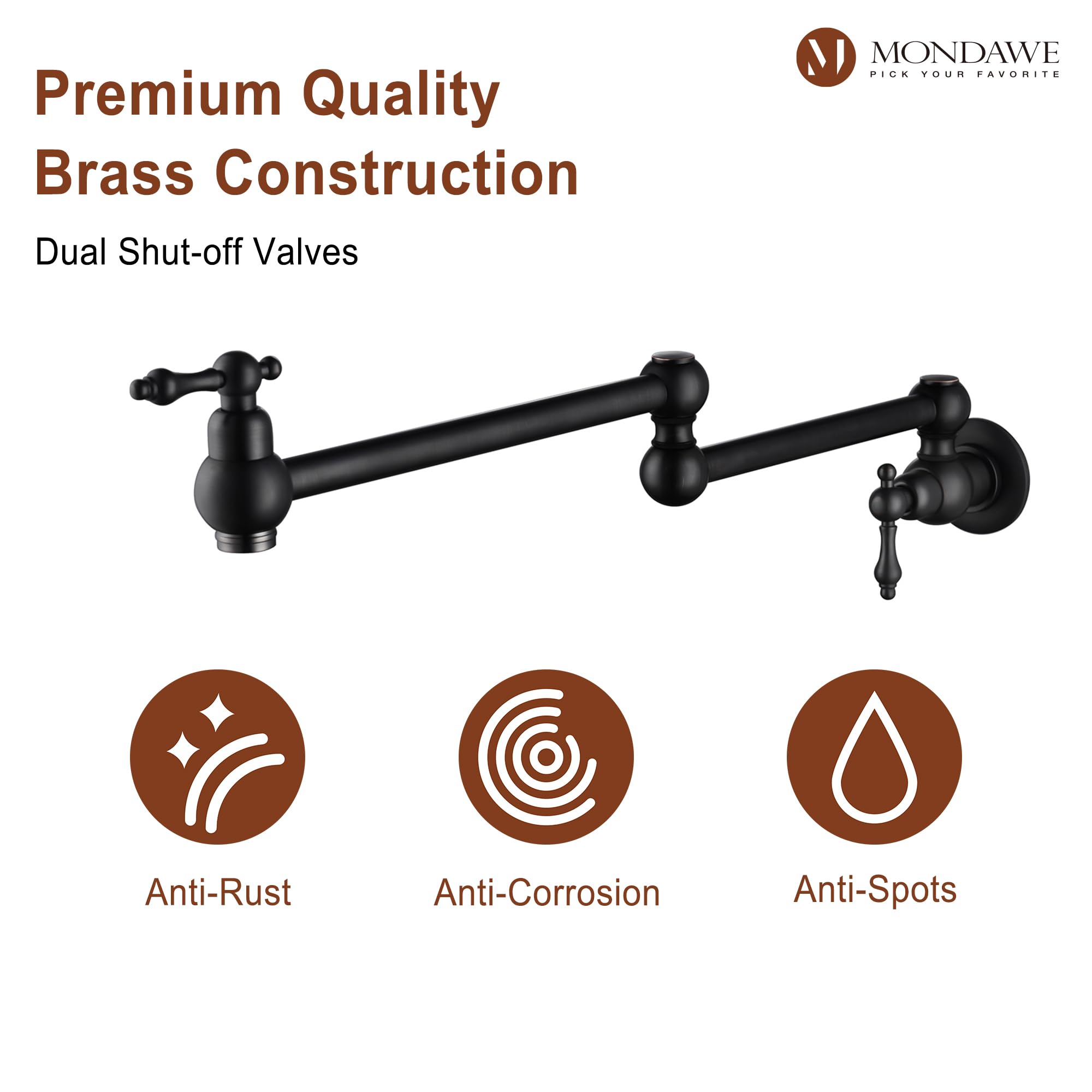 MONDAWE
PICK YOUR FAVORITE

Premium Quality
Brass Construction

Dual Shut-off Valves

Anti-Rust

Anti-Corrosion

Anti-Spots